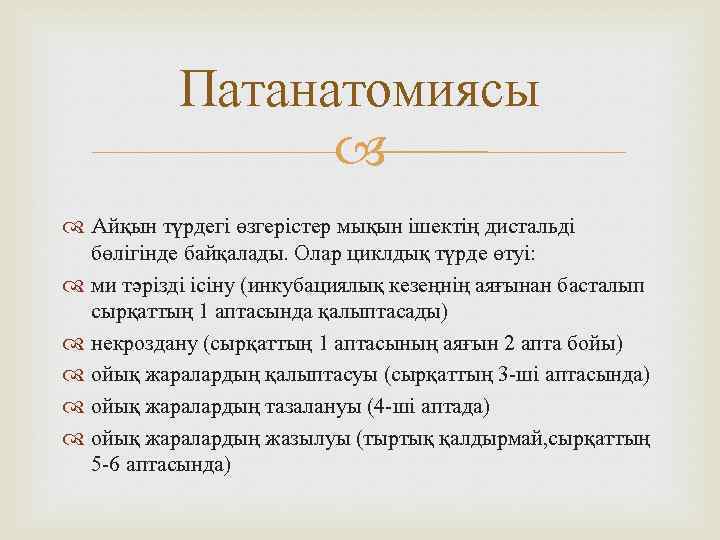 Патанатомиясы

Айқын түрдегі өзгерістер мықын ішектің дистальді бөлігінде байқалады. Олар циклдық түрде өтуі:

ми тәрізді ісіну (инкубациялық кезеңнің аяғынан басталып сырқаттың 1 аптасында қалыптасады)

некроздану (сырқаттың 1 аптасының аяғын 2 апта бойы)

ойық жаралардың қалыптасуы (сырқаттың 3-ші аптасында)

ойық жаралардың тазалануы (4-ші аптада)

ойық жаралардың жазылуы (тыртық қалдырмай,сырқаттың 5-6 аптасында)